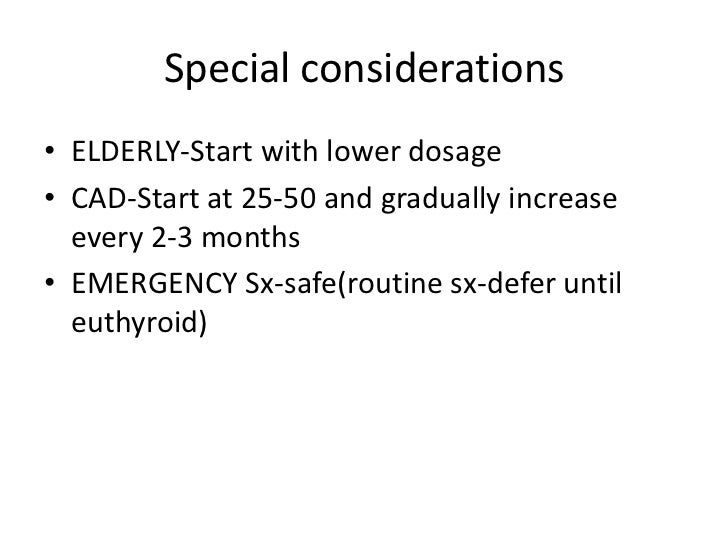 Special considerations

• ELDERLY-Start with lower dosage
• CAD-Start at 25-50 and gradually increase every 2-3 months
• EMERGENCY Sx-safe(routine sx-defer until euthyroid)